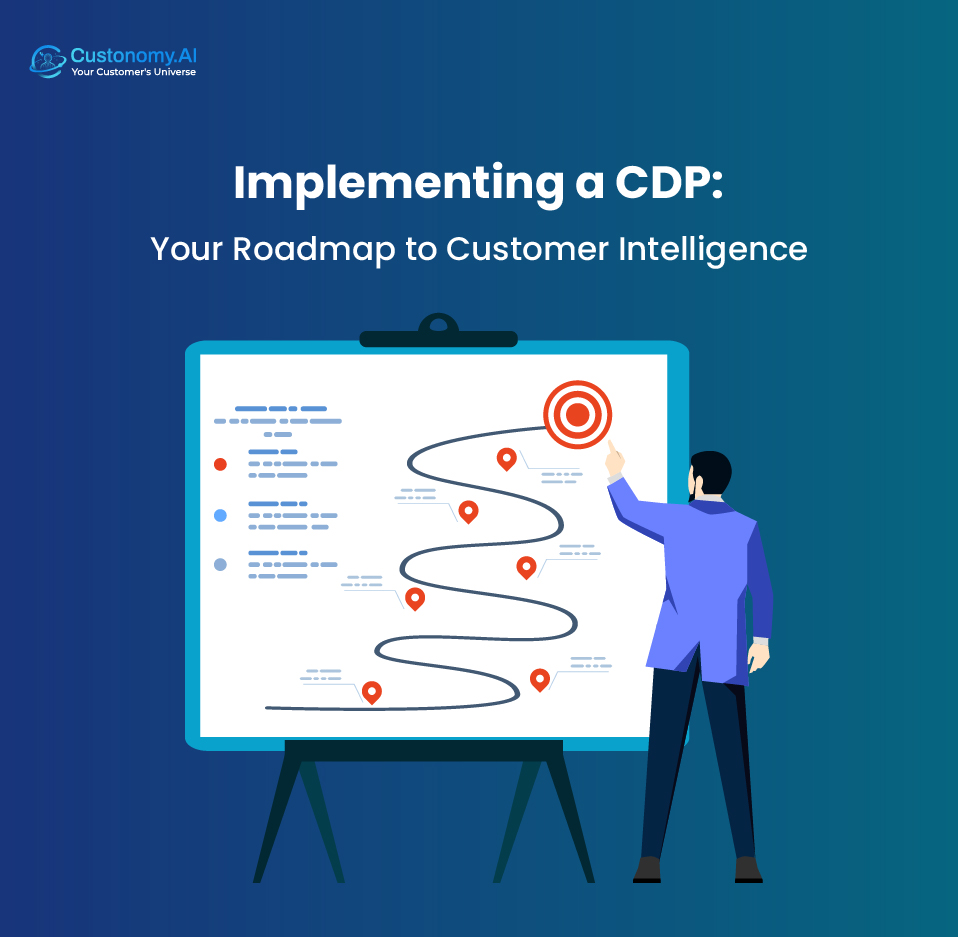 Custonomy.AI
Your Customer's Universe

Implementing a CDP:
Your Roadmap to Customer Intelligence